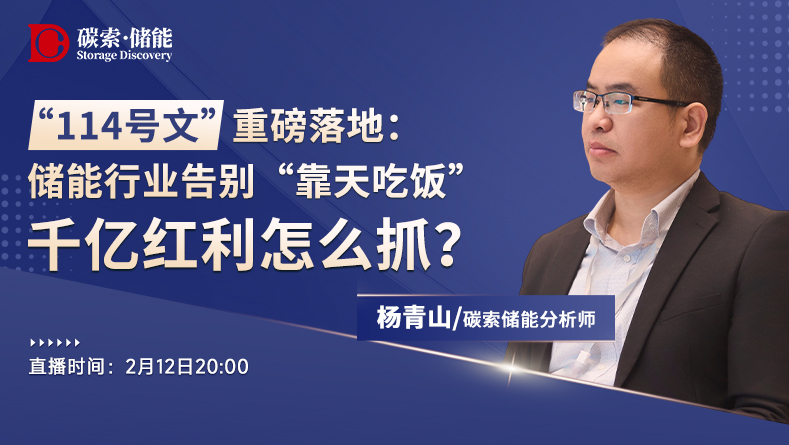 碳索·储能
Storage Discovery

“114号文”重磅落地：
储能行业告别“靠天吃饭”
千亿红利怎么抓？

杨青山/碳索储能分析师

直播时间：2月12日20:00